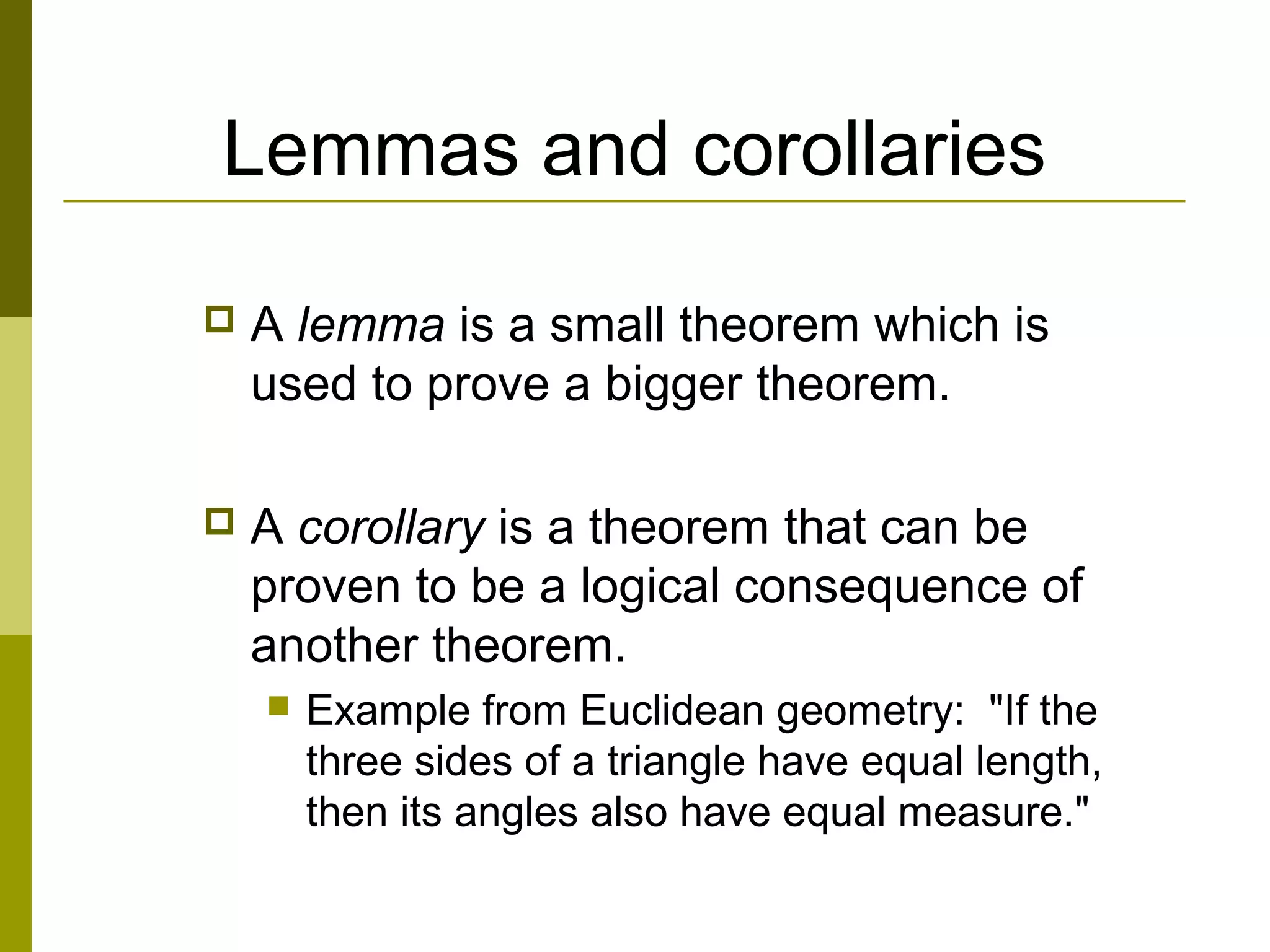 Lemmas and corollaries

A lemma is a small theorem which is used to prove a bigger theorem.

A corollary is a theorem that can be proven to be a logical consequence of another theorem.

Example from Euclidean geometry: "If the three sides of a triangle have equal length, then its angles also have equal measure."